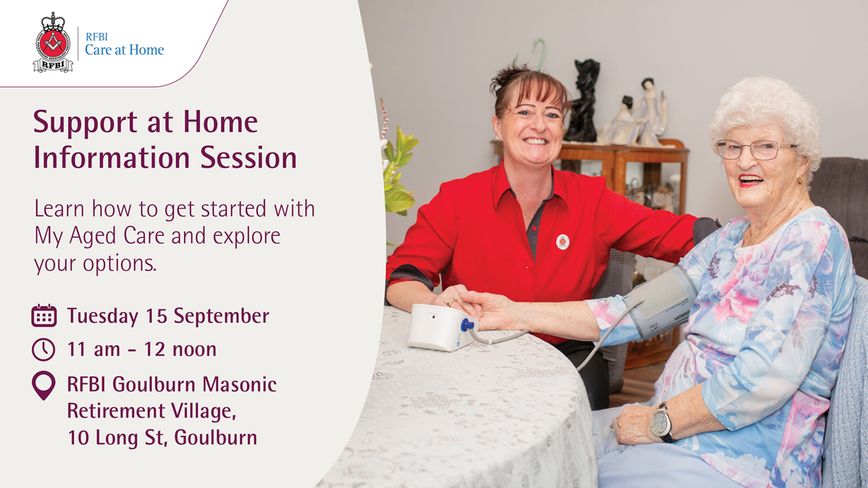 RFBI

RFBI
Care at Home

Support at Home Information Session

Learn how to get started with My Aged Care and explore your options.

Tuesday 15 September

11 am - 12 noon

RFBI Goulburn Masonic Retirement Village, 10 Long St, Goulburn